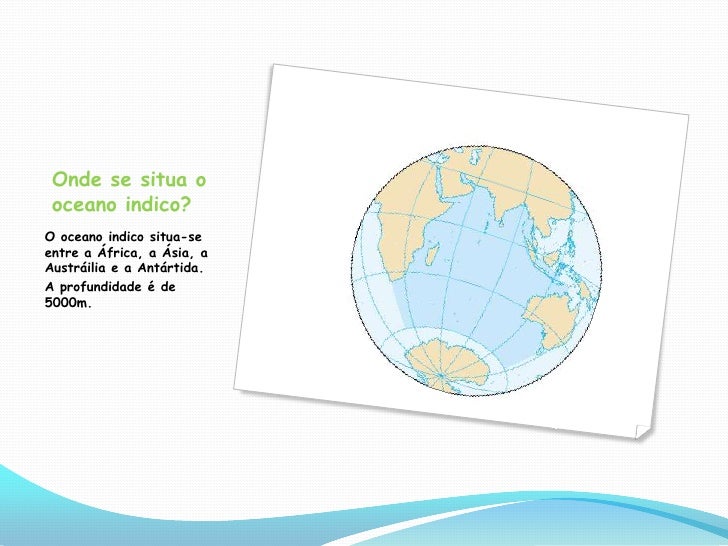 Onde se situa o oceano indico?

O oceano indico situa-se entre a África, a Ásia, a Austráilia e a Antártida.

A profundidade é de 5000m.